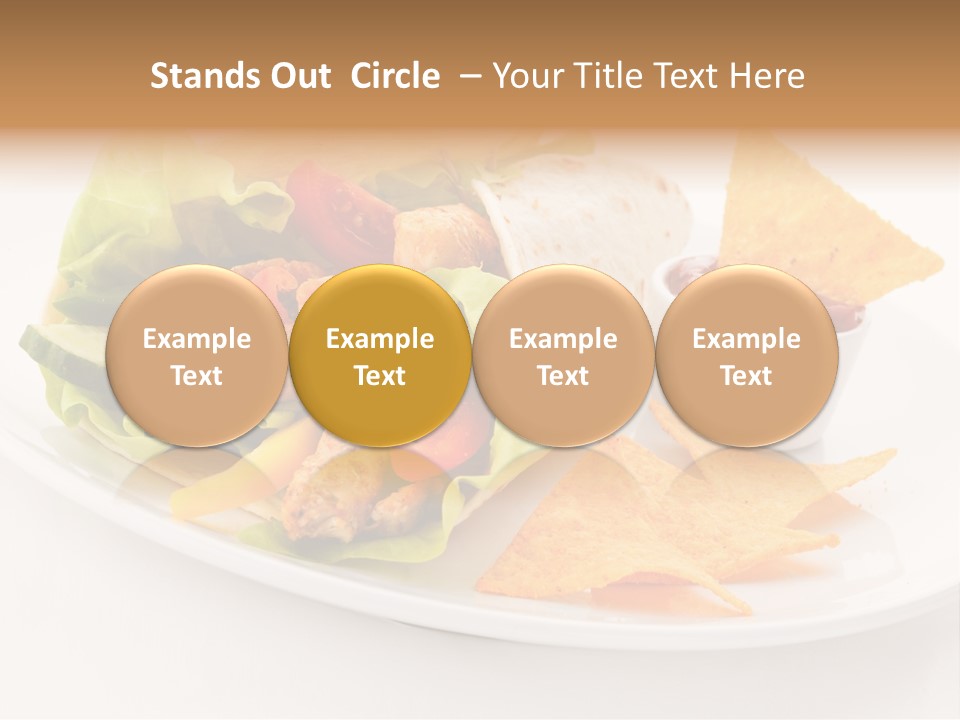 Stands Out Circle – Your Title Text Here

Example Text

Example Text

Example Text

Example Text